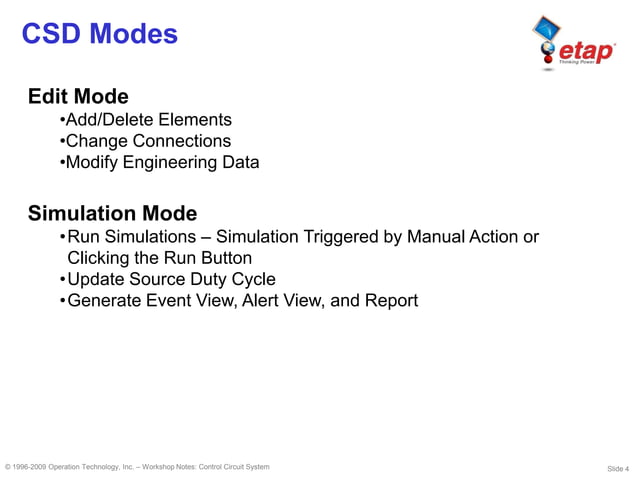 CSD Modes

etap
Thinking Power

Edit Mode
•Add/Delete Elements
•Change Connections
•Modify Engineering Data

Simulation Mode
•Run Simulations – Simulation Triggered by Manual Action or Clicking the Run Button
•Update Source Duty Cycle
•Generate Event View, Alert View, and Report

© 1996-2009 Operation Technology, Inc. – Workshop Notes: Control Circuit System

Slide 4